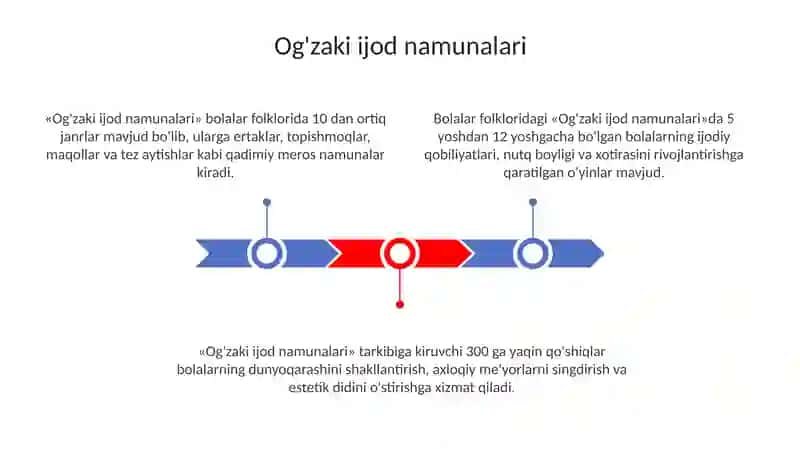 Og'zaki ijod namunalari

«Og'zaki ijod namunalari» bolalar folklorida 10 dan ortiq janrlar mavjud bo'lib, ularga ertaklar, topishmoqlar, maqollar va tez aytishlar kabi qadimiy meros namunalar kiradi.

Bolalar folkloridagi «Og'zaki ijod namunalari»da 5 yoshdan 12 yoshgacha bo'lgan bolalarning ijodiy qobiliyatlari, nutq boyligi va xotirasini rivojlantirishga qaratilgan o'yinlar mavjud.

«Og'zaki ijod namunalari» tarkibiga kiruvchi 300 ga yaqin qo'shiqlar bolalarning dunyoqarashini shakllantirish, axloqiy me'yorlarni singdirish va estetik didini o'stirishga xizmat qiladi.